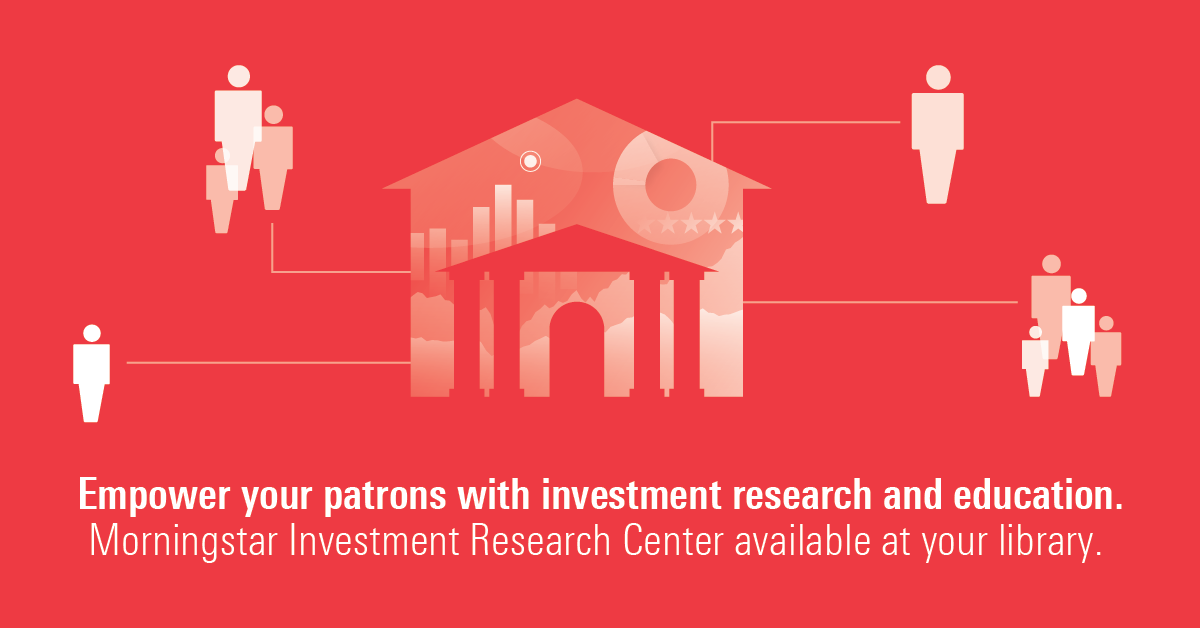 Empower your patrons with investment research and education.
Morningstar Investment Research Center available at your library.